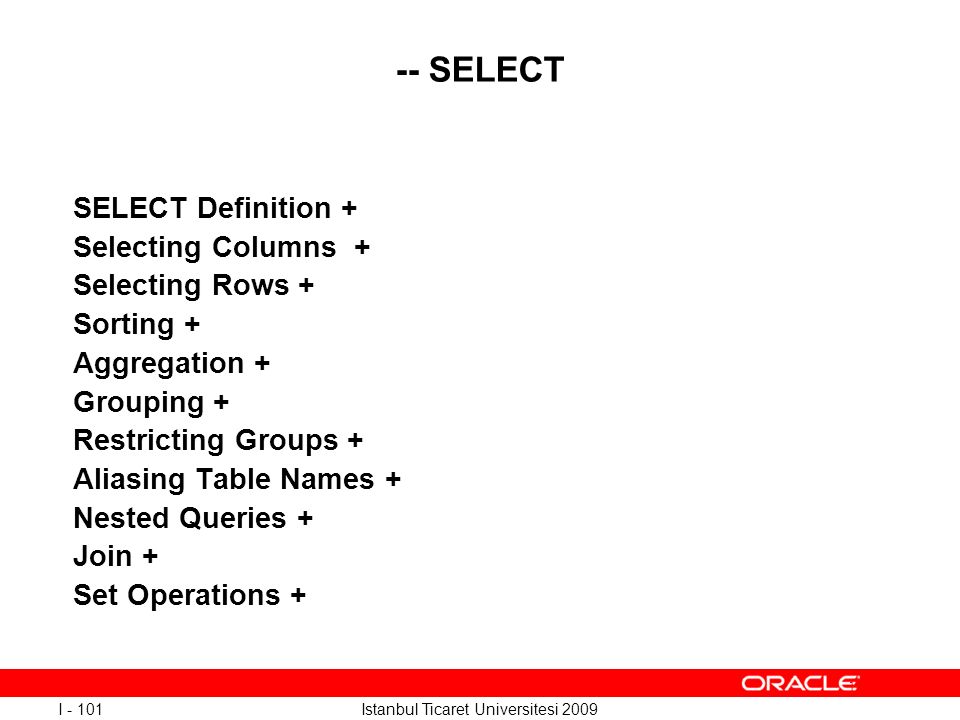 -- SELECT

SELECT Definition +
Selecting Columns +
Selecting Rows +
Sorting +
Aggregation +
Grouping +
Restricting Groups +
Aliasing Table Names +
Nested Queries +
Join +
Set Operations +

ORACLE

I - 101

Istanbul Ticaret Universitesi 2009